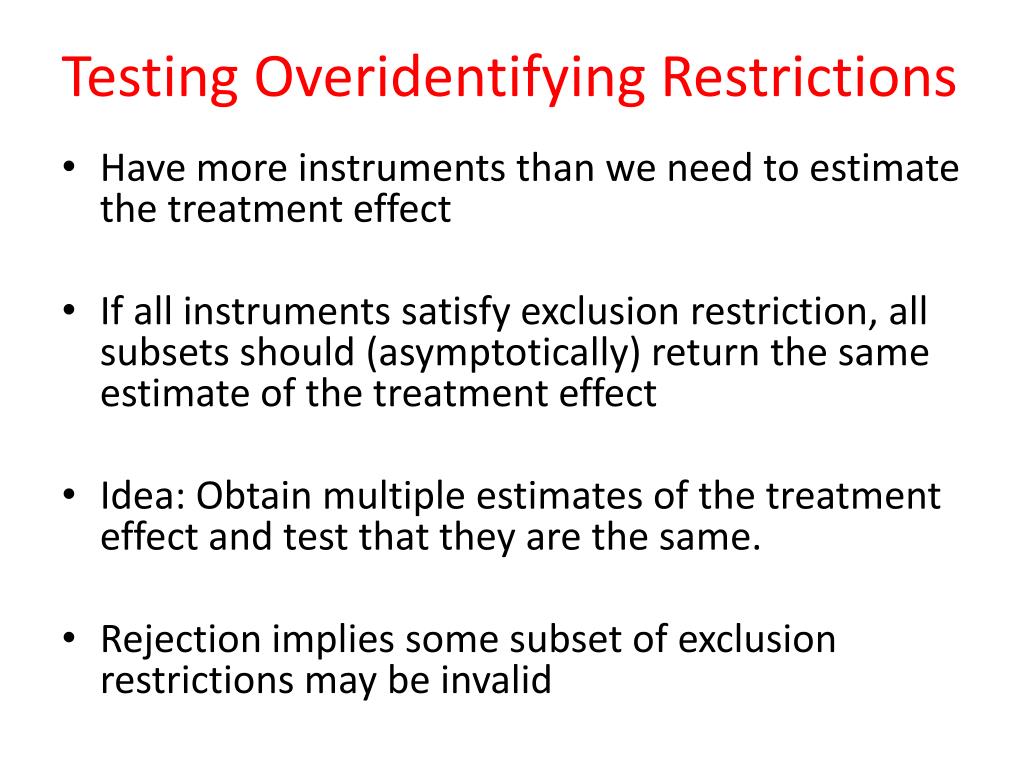 Testing Overidentifying Restrictions

• Have more instruments than we need to estimate the treatment effect

• If all instruments satisfy exclusion restriction, all subsets should (asymptotically) return the same estimate of the treatment effect

• Idea: Obtain multiple estimates of the treatment effect and test that they are the same.

• Rejection implies some subset of exclusion restrictions may be invalid